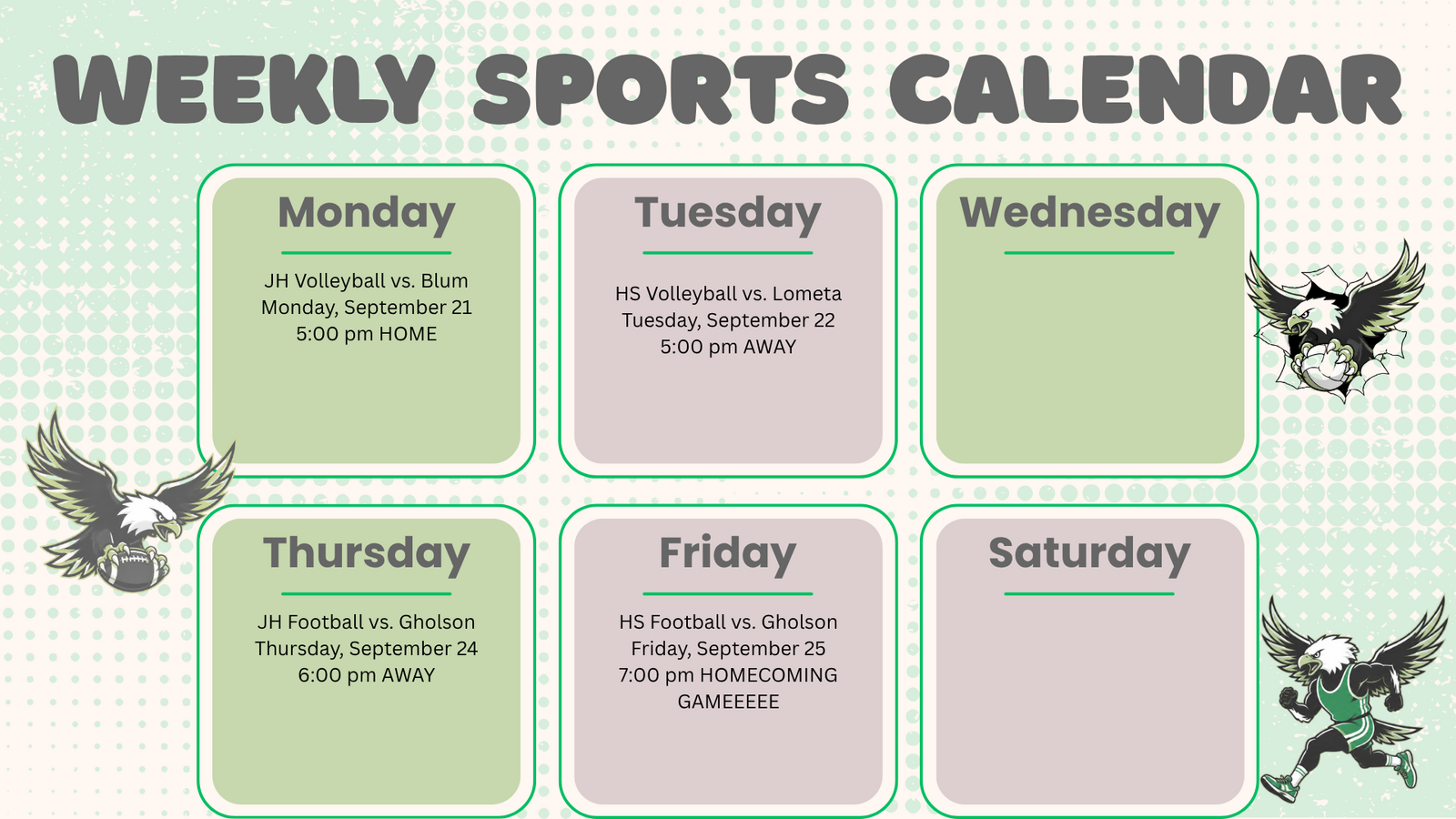 WEEKLY SPORTS CALENDAR

Monday

JH Volleyball vs. Blum
Monday, September 21
5:00 pm HOME

Tuesday

HS Volleyball vs. Lometa
Tuesday, September 22
5:00 pm AWAY

Wednesday

Thursday

JH Football vs. Gholson
Thursday, September 24
6:00 pm AWAY

Friday

HS Football vs. Gholson
Friday, September 25
7:00 pm HOMECOMING GAMEEEEE

Saturday